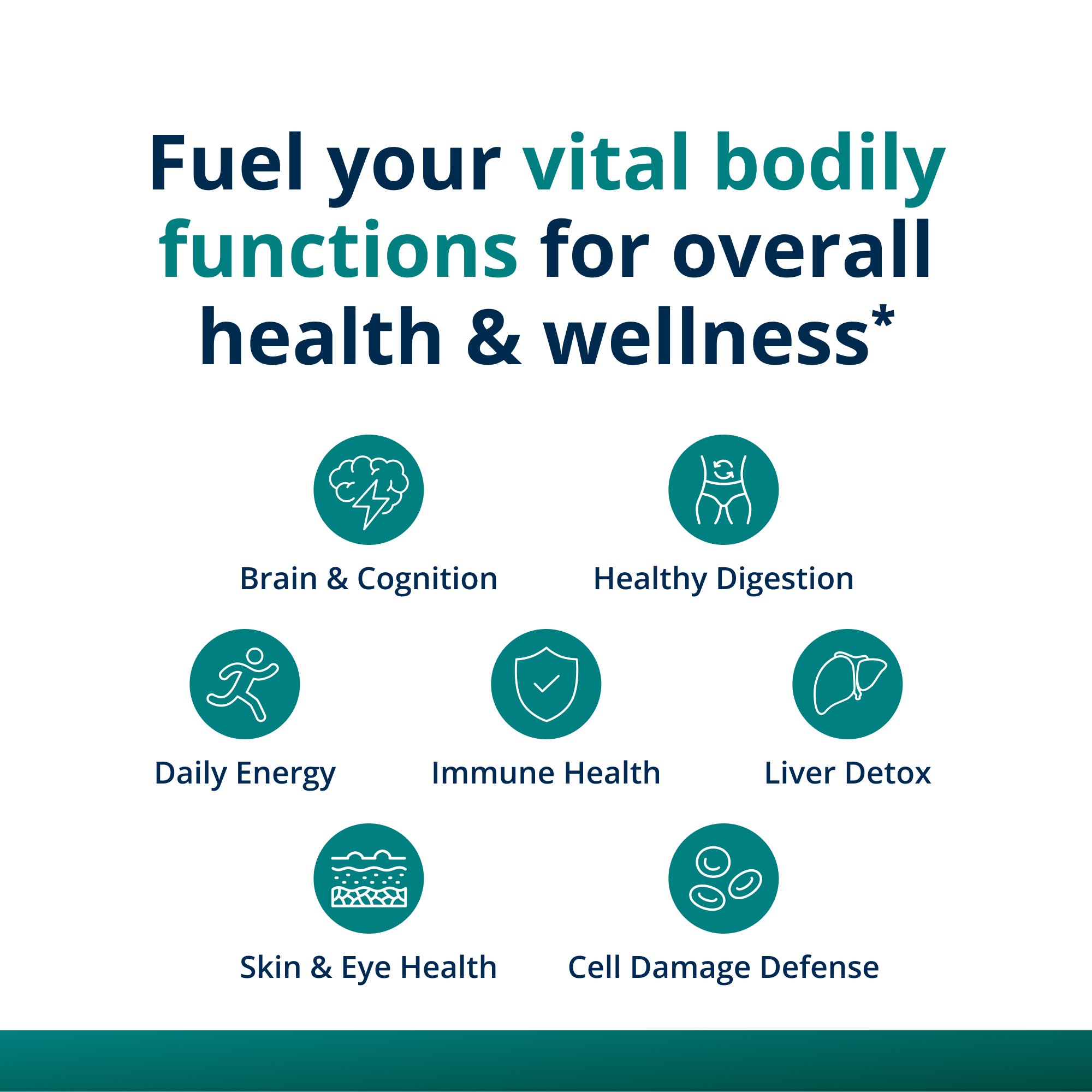 Fuel your vital bodily functions for overall health & wellness*

Brain & Cognition

Healthy Digestion

Daily Energy

Immune Health

Liver Detox

Skin & Eye Health

Cell Damage Defense